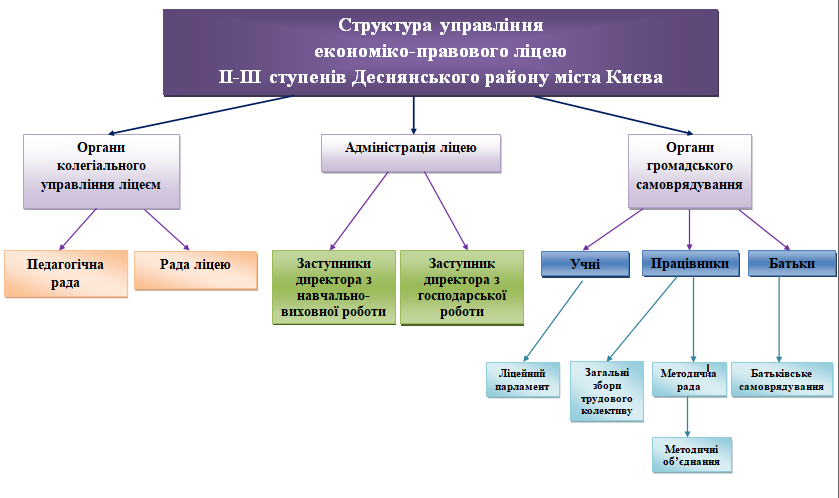 Структура управління економіко-правового ліцею ІІ-ІІІ ступенів Деснянського району міста Києва

Органи колегіального управління ліцеєм

Адміністрація ліцею

Органи громадського самоврядування

Педагогічна рада

Рада ліцею

Заступники директора з навчально-виховної роботи

Заступник директора з господарської роботи

Учні

Працівники

Батьки

Ліцейний парламент

Загальні збори трудового колективу

Методична рада

Батьківське самоврядування

Методичні об'єднання